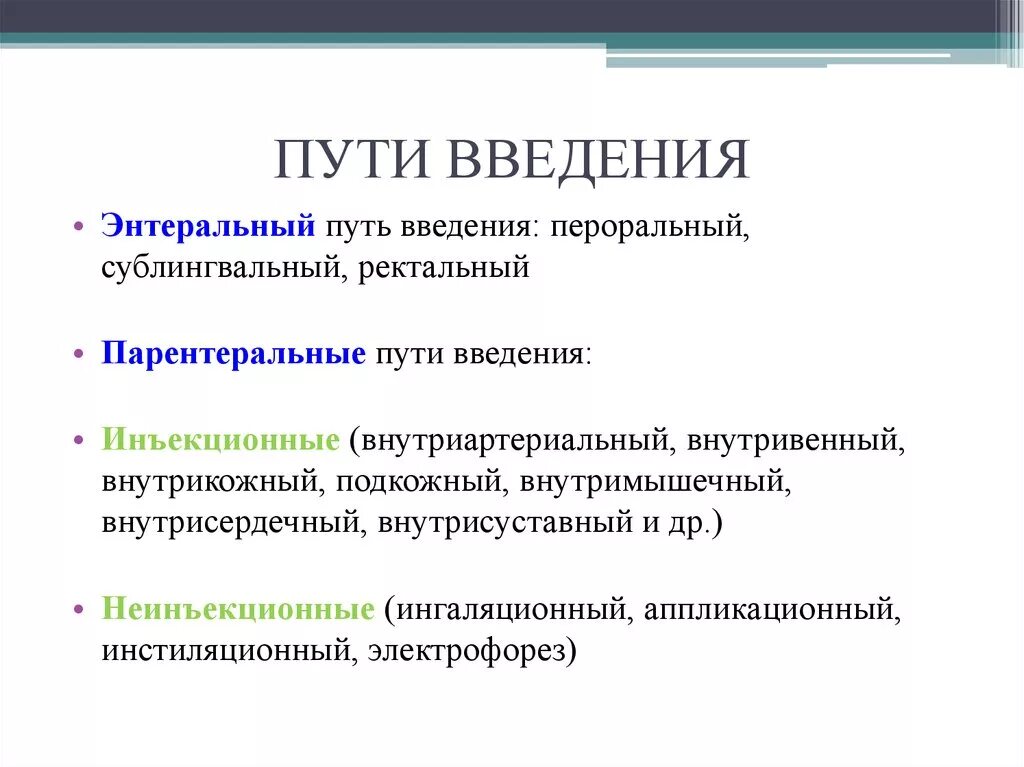 ПУТИ ВВЕДЕНИЯ

• Энтеральный путь введения: пероральный, сублингвальный, ректальный

• Парентеральные пути введения:

• Инъекционные (внутриартериальный, внутривенный, внутрикожный, подкожный, внутримышечный, внутрисердечный, внутрисуставный и др.)

• Неинъекционные (ингаляционный, аппликационный, инстиляционный, электрофорез)